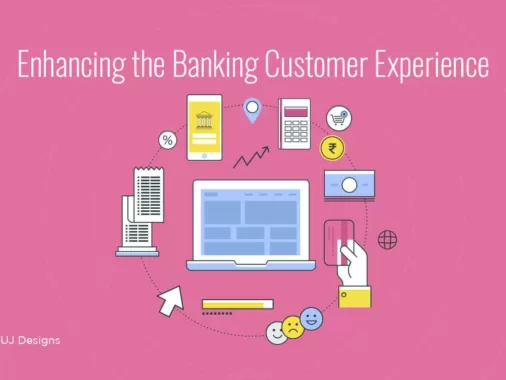 Enhancing the Banking Customer Experience

%

₹

UJ Designs